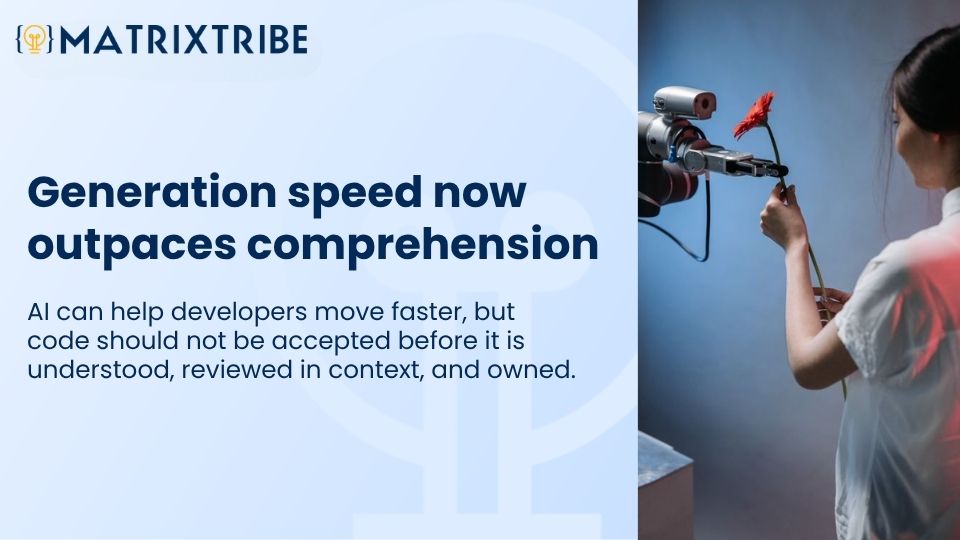 MATRIXTRIBE

Generation speed now outpaces comprehension

AI can help developers move faster, but code should not be accepted before it is understood, reviewed in context, and owned.